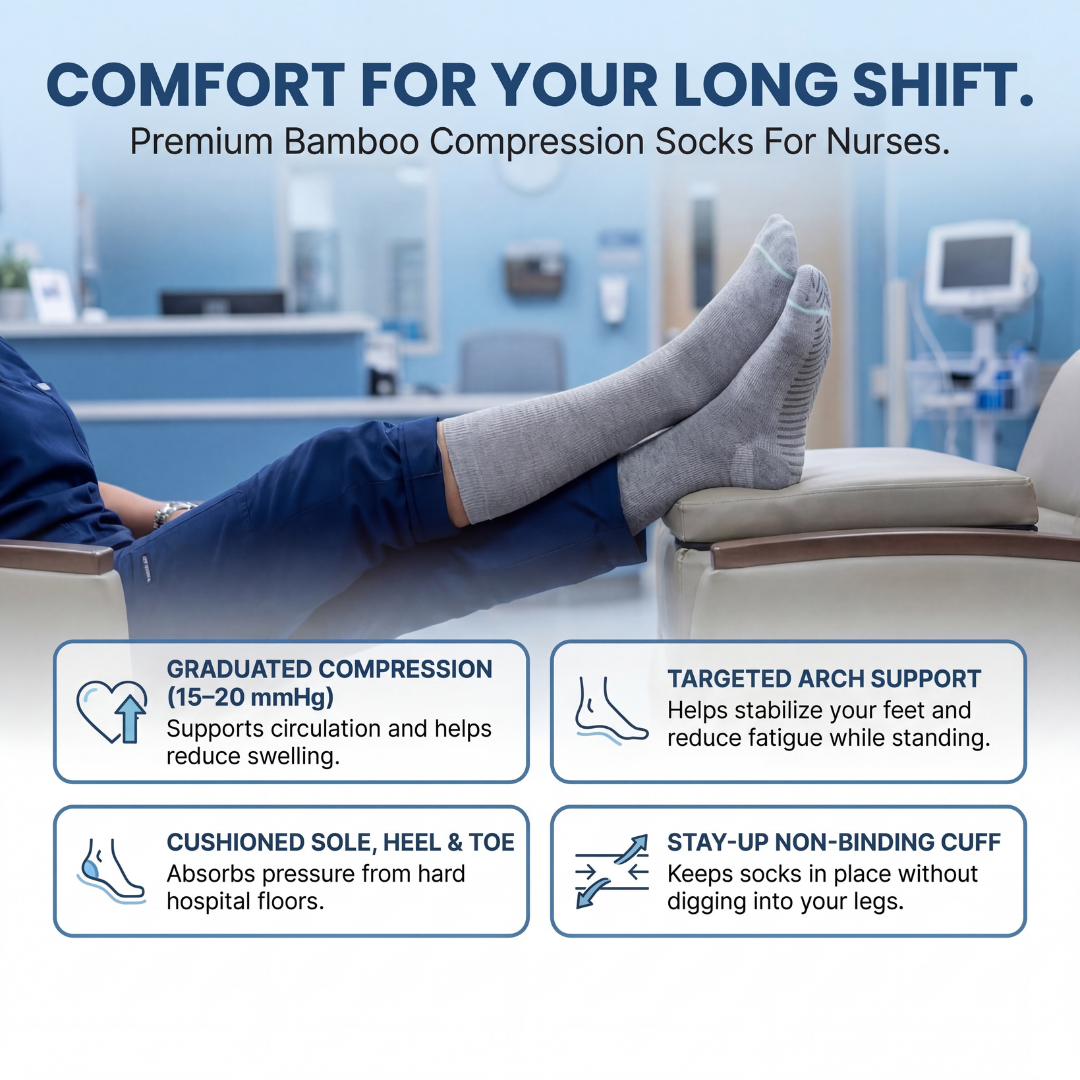 COMFORT FOR YOUR LONG SHIFT.
Premium Bamboo Compression Socks For Nurses.

GRADUATED COMPRESSION (15–20 mmHg)
Supports circulation and helps reduce swelling.

TARGETED ARCH SUPPORT
Helps stabilize your feet and reduce fatigue while standing.

CUSHIONED SOLE, HEEL & TOE
Absorbs pressure from hard hospital floors.

STAY-UP NON-BINDING CUFF
Keeps socks in place without digging into your legs.